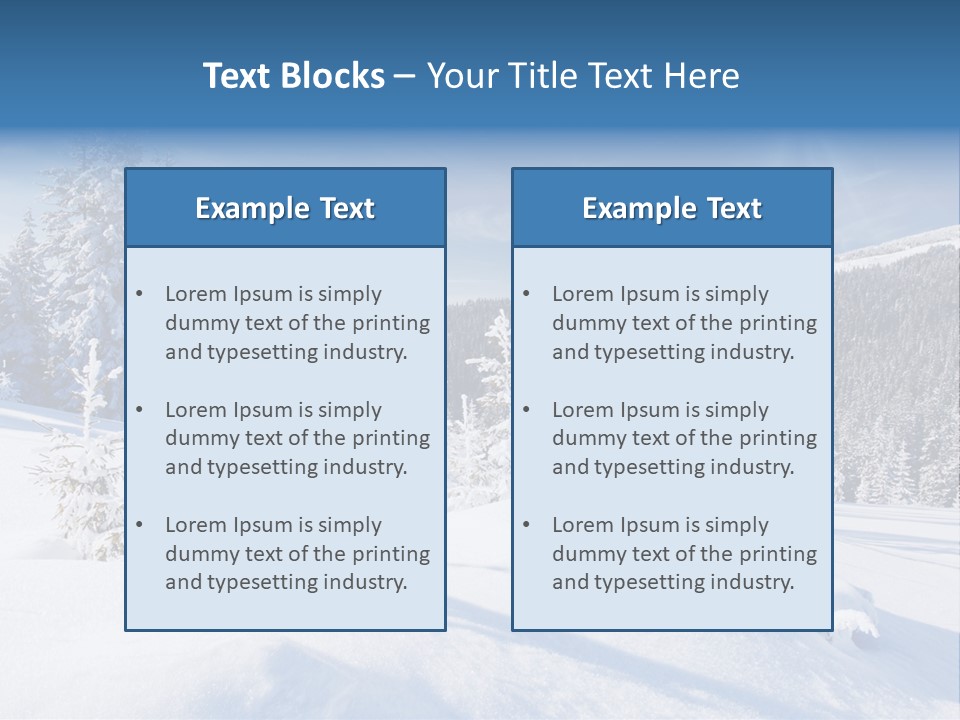 Text Blocks – Your Title Text Here

Example Text

• Lorem Ipsum is simply dummy text of the printing and typesetting industry.

• Lorem Ipsum is simply dummy text of the printing and typesetting industry.

• Lorem Ipsum is simply dummy text of the printing and typesetting industry.

Example Text

• Lorem Ipsum is simply dummy text of the printing and typesetting industry.

• Lorem Ipsum is simply dummy text of the printing and typesetting industry.

• Lorem Ipsum is simply dummy text of the printing and typesetting industry.